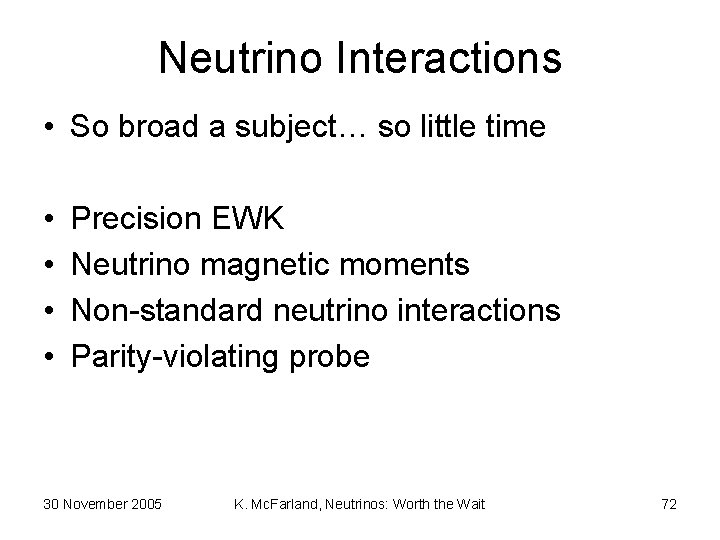 Neutrino Interactions

• So broad a subject… so little time

• Precision EWK
• Neutrino magnetic moments
• Non-standard neutrino interactions
• Parity-violating probe

30 November 2005

K. McFarland, Neutrinos: Worth the Wait

72